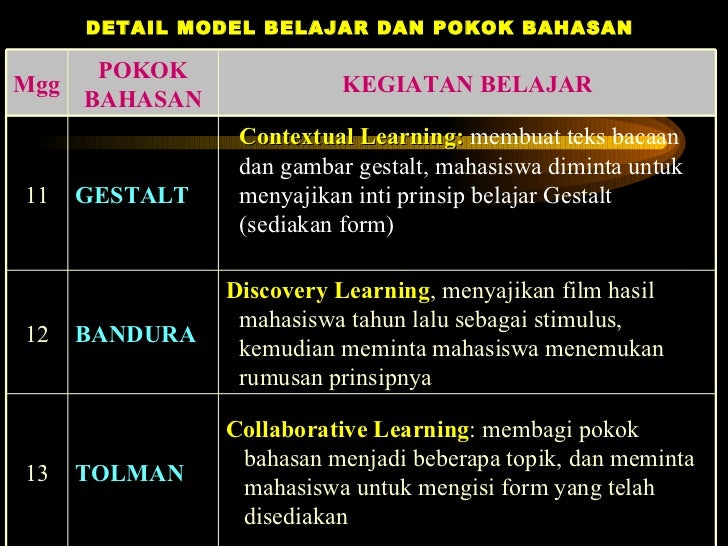 DETAIL MODEL BELAJAR DAN POKOK BAHASAN

| Mgg | POKOK BAHASAN | KEGIATAN BELAJAR |
|---|---|---|
| 11 | GESTALT | Contextual Learning: membuat teks bacaan dan gambar gestalt, mahasiswa diminta untuk menyajikan inti prinsip belajar Gestalt (sediakan form) |
| 12 | BANDURA | Discovery Learning, menyajikan film hasil mahasiswa tahun lalu sebagai stimulus, kemudian meminta mahasiswa menemukan rumusan prinsipnya |
| 13 | TOLMAN | Collaborative Learning: membagi pokok bahasan menjadi beberapa topik, dan meminta mahasiswa untuk mengisi form yang telah disediakan |